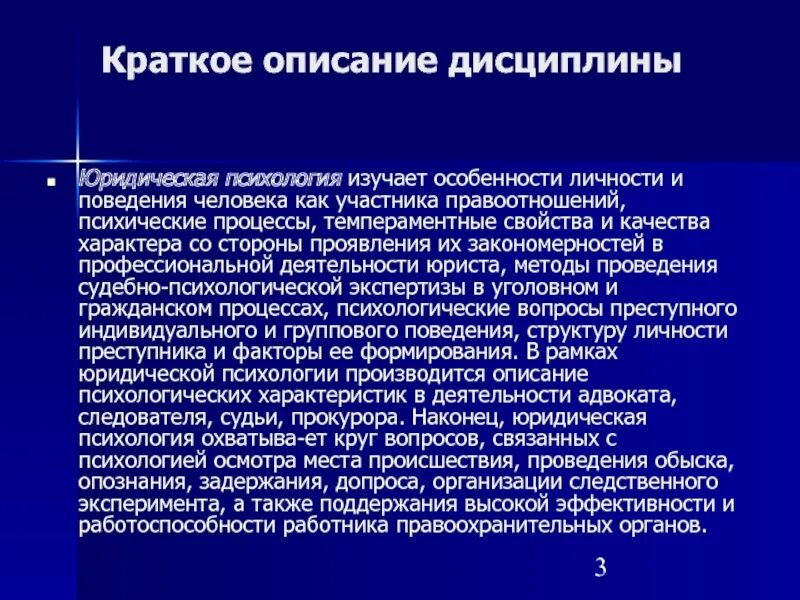 Краткое описание дисциплины

Юридическая психология изучает особенности личности и поведения человека как участника правоотношений, психические процессы, темпераментные свойства и качества характера со стороны проявления их закономерностей в профессиональной деятельности юриста, методы проведения судебно-психологической экспертизы в уголовном и гражданском процессах, психологические вопросы преступного индивидуального и группового поведения, структуру личности преступника и факторы ее формирования. В рамках юридической психологии производится описание психологических характеристик в деятельности адвоката, следователя, судьи, прокурора. Наконец, юридическая психология охватыва-ет круг вопросов, связанных с психологией осмотра места происшествия, проведения обыска, опознания, задержания, допроса, организации следственного эксперимента, а также поддержания высокой эффективности и работоспособности работника правоохранительных органов.

3